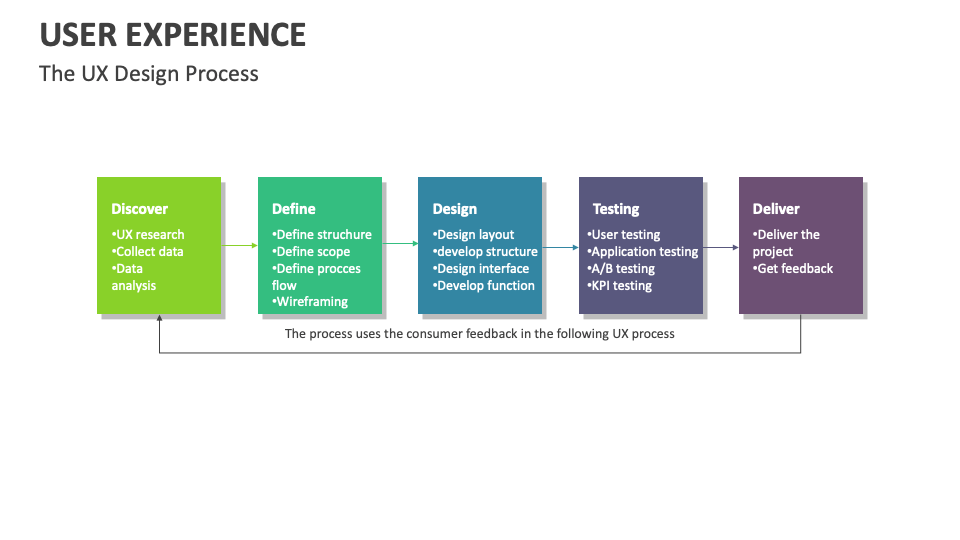 USER EXPERIENCE

The UX Design Process

Discover

•UX research
•Collect data
•Data analysis

Define

•Define struchure
•Define scope
•Define procces flow
•Wireframing

Design

•Design layout
•develop structure
•Design interface
•Develop function

Testing

•User testing
•Application testing
•A/B testing
•KPI testing

Deliver

•Deliver the project
•Get feedback

The process uses the consumer feedback in the following UX process